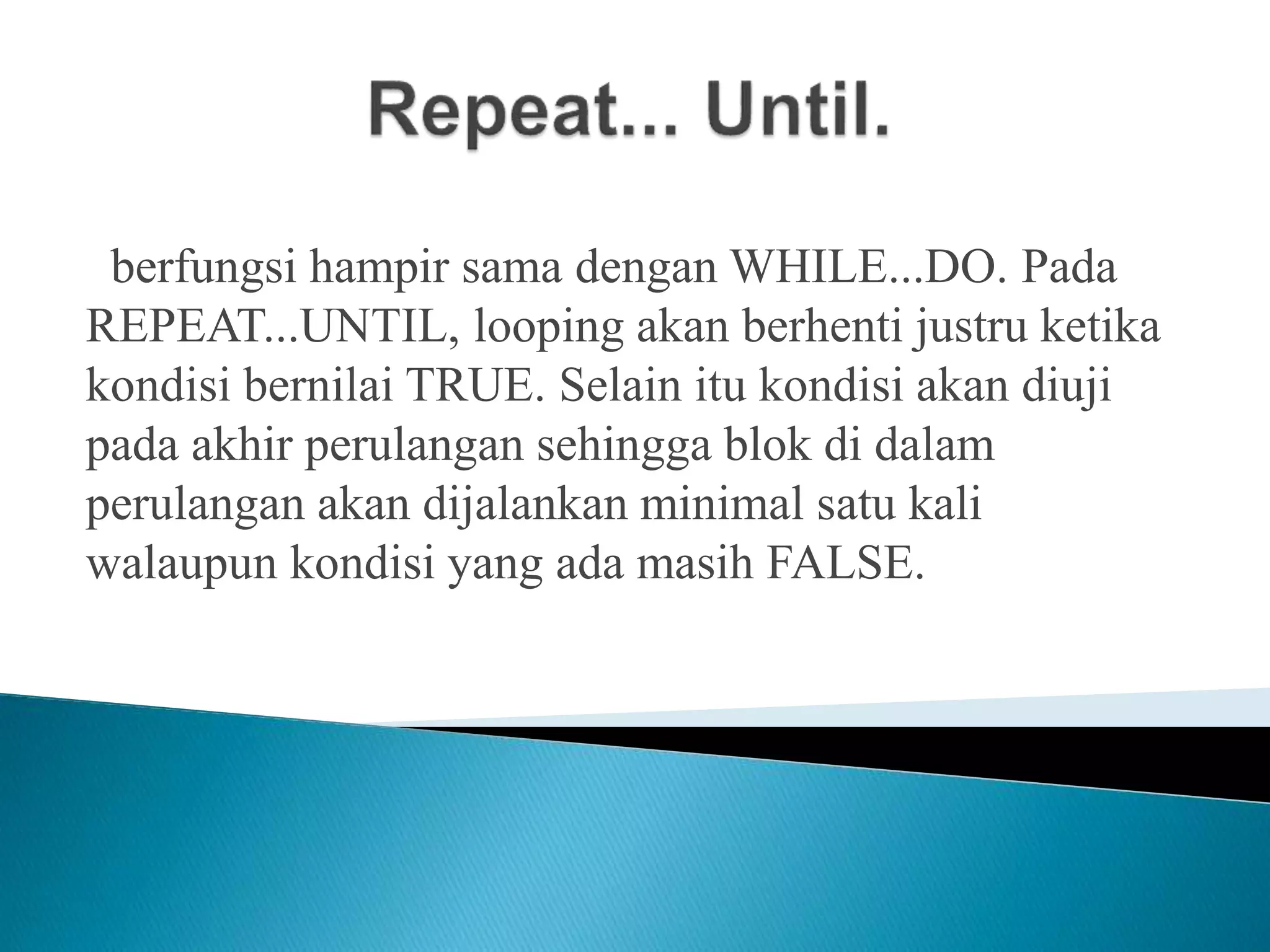 Repeat... Until.

berfungsi hampir sama dengan WHILE...DO. Pada REPEAT...UNTIL, looping akan berhenti justru ketika kondisi bernilai TRUE. Selain itu kondisi akan diuji pada akhir perulangan sehingga blok di dalam perulangan akan dijalankan minimal satu kali walaupun kondisi yang ada masih FALSE.